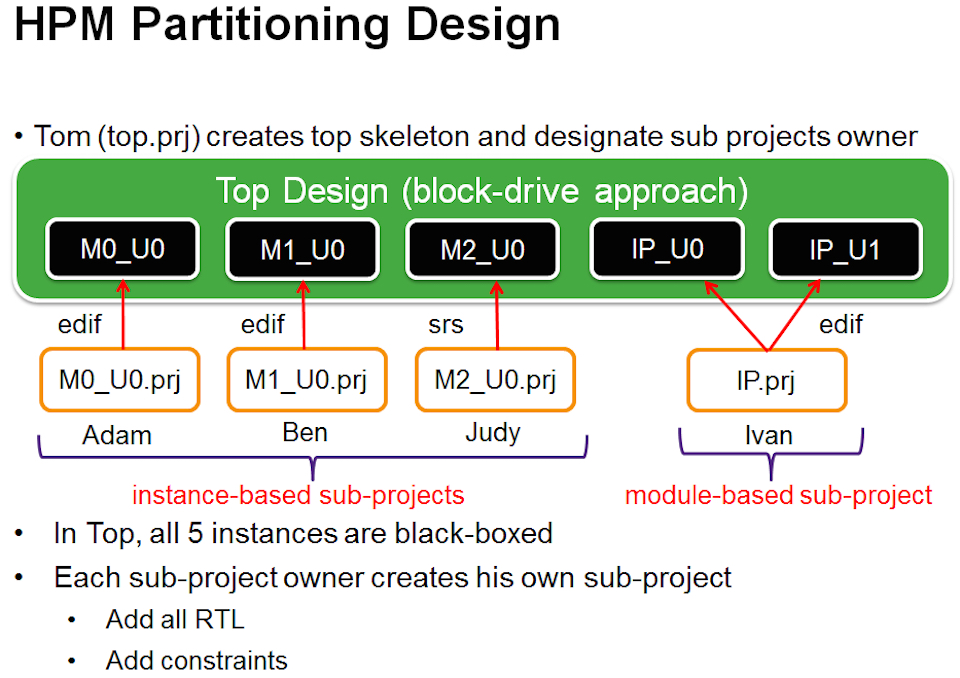 HPM Partitioning Design

• Tom (top.prj) creates top skeleton and designate sub projects owner

Top Design (block-drive approach)

M0_U0
M1_U0
M2_U0
IP_U0
IP_U1

edif
edif
srs
edif

M0_U0.prj
M1_U0.prj
M2_U0.prj
IP.prj

Adam
Ben
Judy
Ivan

instance-based sub-projects
module-based sub-project

• In Top, all 5 instances are black-boxed
• Each sub-project owner creates his own sub-project
• Add all RTL
• Add constraints